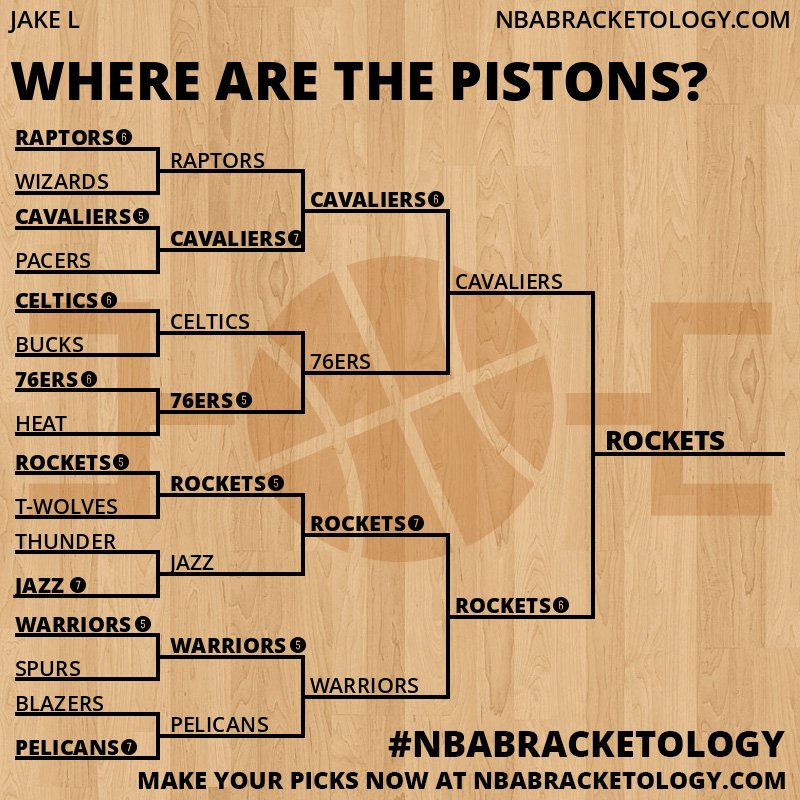 JAKE L

NBABRACKETOLOGY.COM

WHERE ARE THE PISTONS?

RAPTORS 6
WIZARDS
CAVALIERS 5
PACERS
CELTICS 6
BUCKS
76ERS 6
HEAT
ROCKETS 5
T-WOLVES
THUNDER
JAZZ 7
WARRIORS 5
SPURS
BLAZERS
PELICANS 7

RAPTORS
CAVALIERS 7
CELTICS
76ERS 5
ROCKETS 5
JAZZ
WARRIORS 5
PELICANS

CAVALIERS 6
76ERS
ROCKETS 7
WARRIORS

CAVALIERS
ROCKETS 6

ROCKETS

#NBABRACKETOLOGY

MAKE YOUR PICKS NOW AT NBABRACKETOLOGY.COM